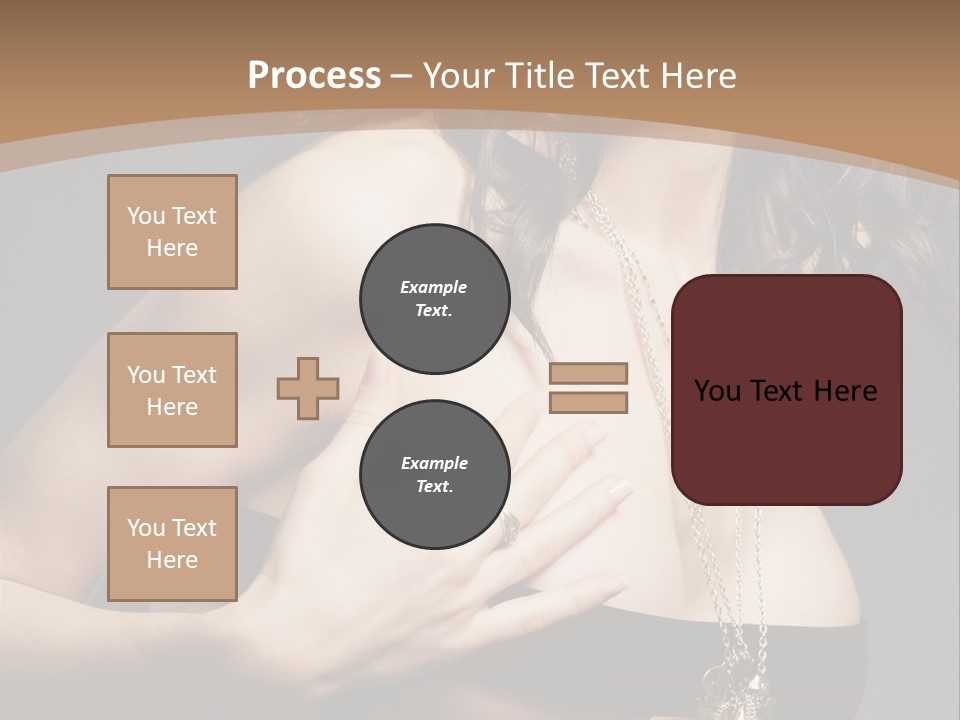 Process – Your Title Text Here

You Text Here

You Text Here

You Text Here

Example Text.

Example Text.

You Text Here